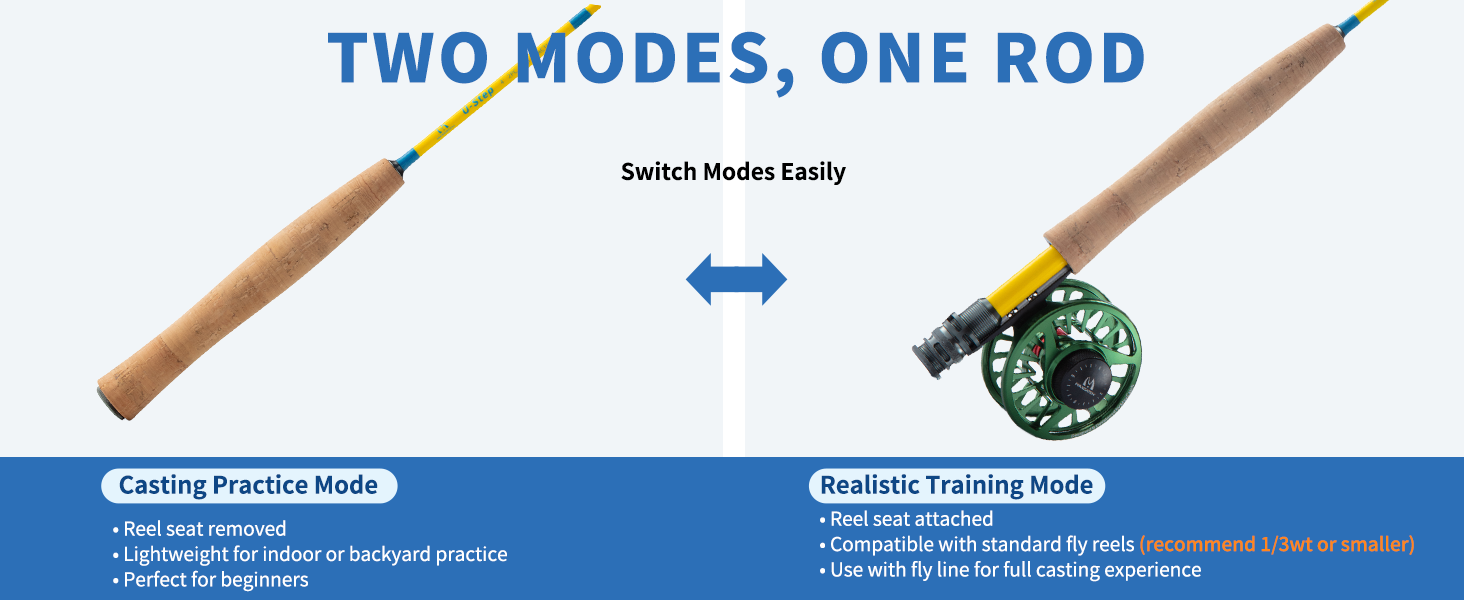 TWO MODES, ONE ROD

U-Step

Switch Modes Easily

Casting Practice Mode

• Reel seat removed
• Lightweight for indoor or backyard practice
• Perfect for beginners

Realistic Training Mode

• Reel seat attached
• Compatible with standard fly reels (recommend 1/3wt or smaller)
• Use with fly line for full casting experience